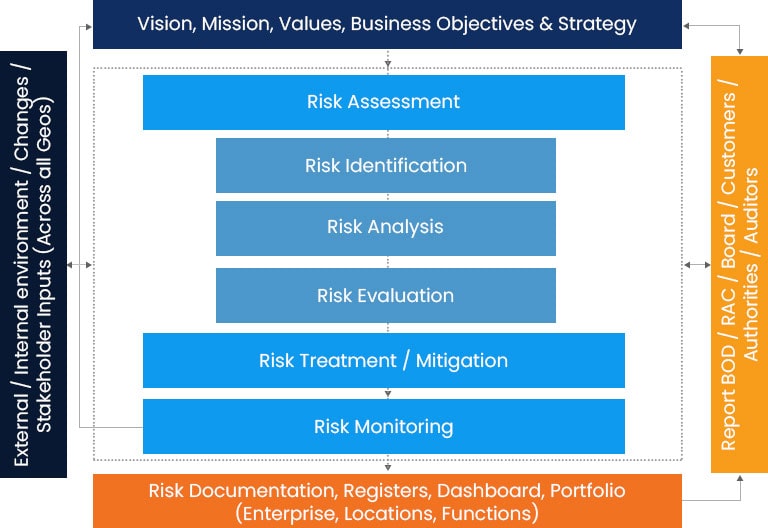 Vision, Mission, Values, Business Objectives & Strategy

External / Internal environment / Changes / Stakeholder Inputs (Across all Geos)

Risk Assessment

Risk Identification

Risk Analysis

Risk Evaluation

Risk Treatment / Mitigation

Risk Monitoring

Report BOD / RAC / Board / Customers / Authorities / Auditors

Risk Documentation, Registers, Dashboard, Portfolio (Enterprise, Locations, Functions)